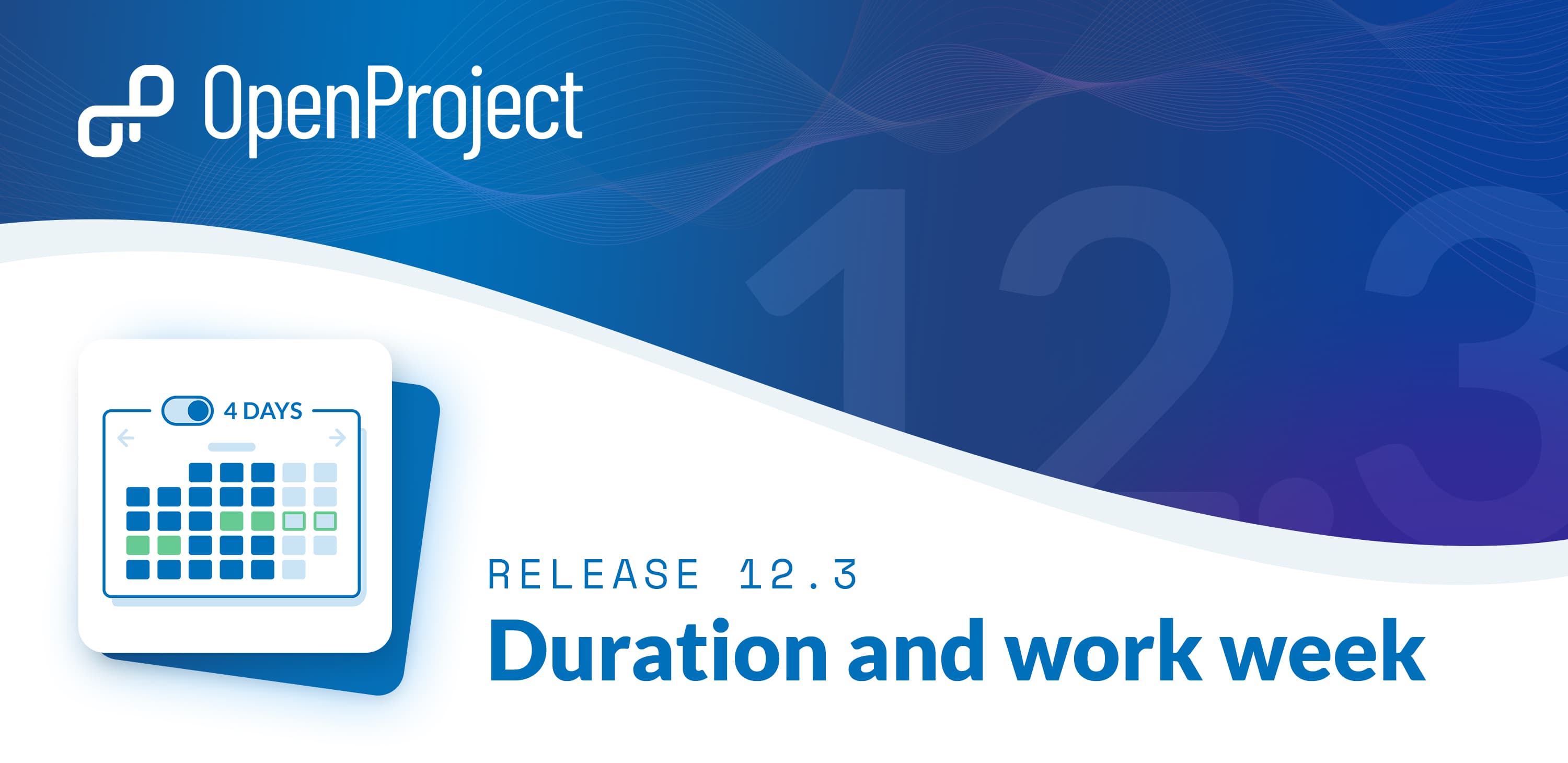 OpenProject

12.3

4 DAYS

RELEASE 12.3

Duration and work week